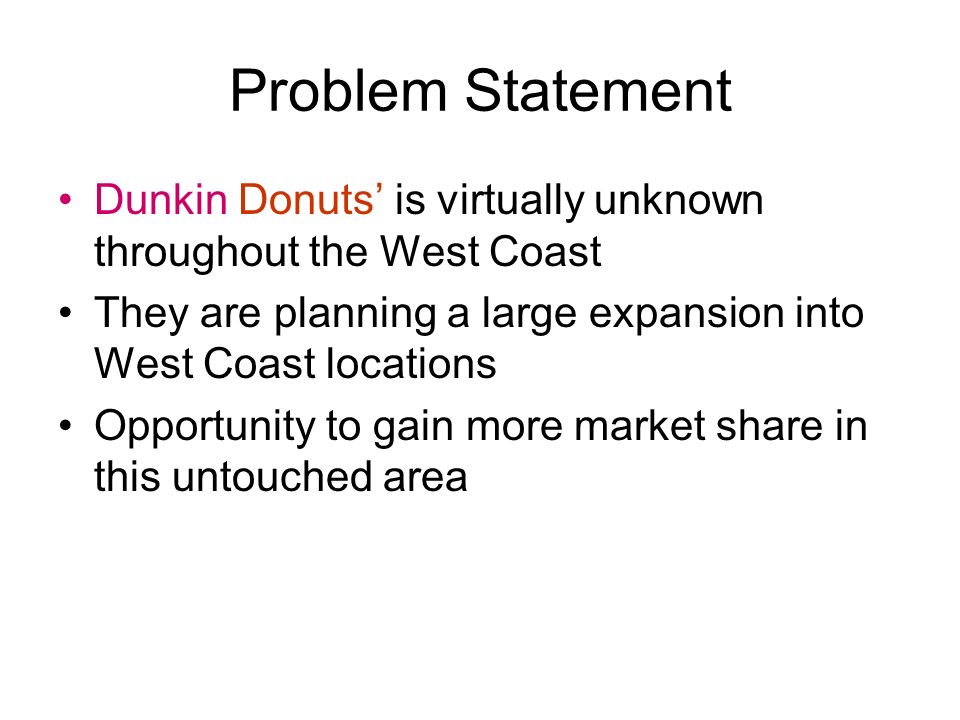 Problem Statement

• Dunkin Donuts' is virtually unknown throughout the West Coast
• They are planning a large expansion into West Coast locations
• Opportunity to gain more market share in this untouched area